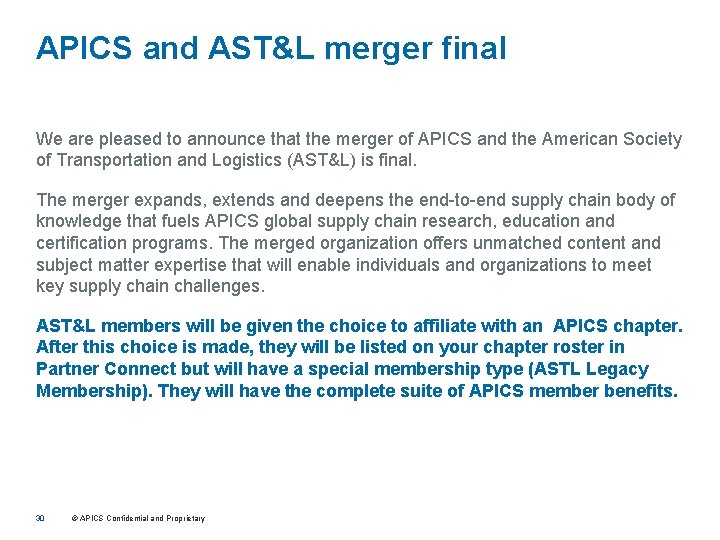 APICS and AST&L merger final

We are pleased to announce that the merger of APICS and the American Society of Transportation and Logistics (AST&L) is final.

The merger expands, extends and deepens the end-to-end supply chain body of knowledge that fuels APICS global supply chain research, education and certification programs. The merged organization offers unmatched content and subject matter expertise that will enable individuals and organizations to meet key supply chain challenges.

AST&L members will be given the choice to affiliate with an APICS chapter. After this choice is made, they will be listed on your chapter roster in Partner Connect but will have a special membership type (ASTL Legacy Membership). They will have the complete suite of APICS member benefits.

30 © APICS Confidential and Proprietary